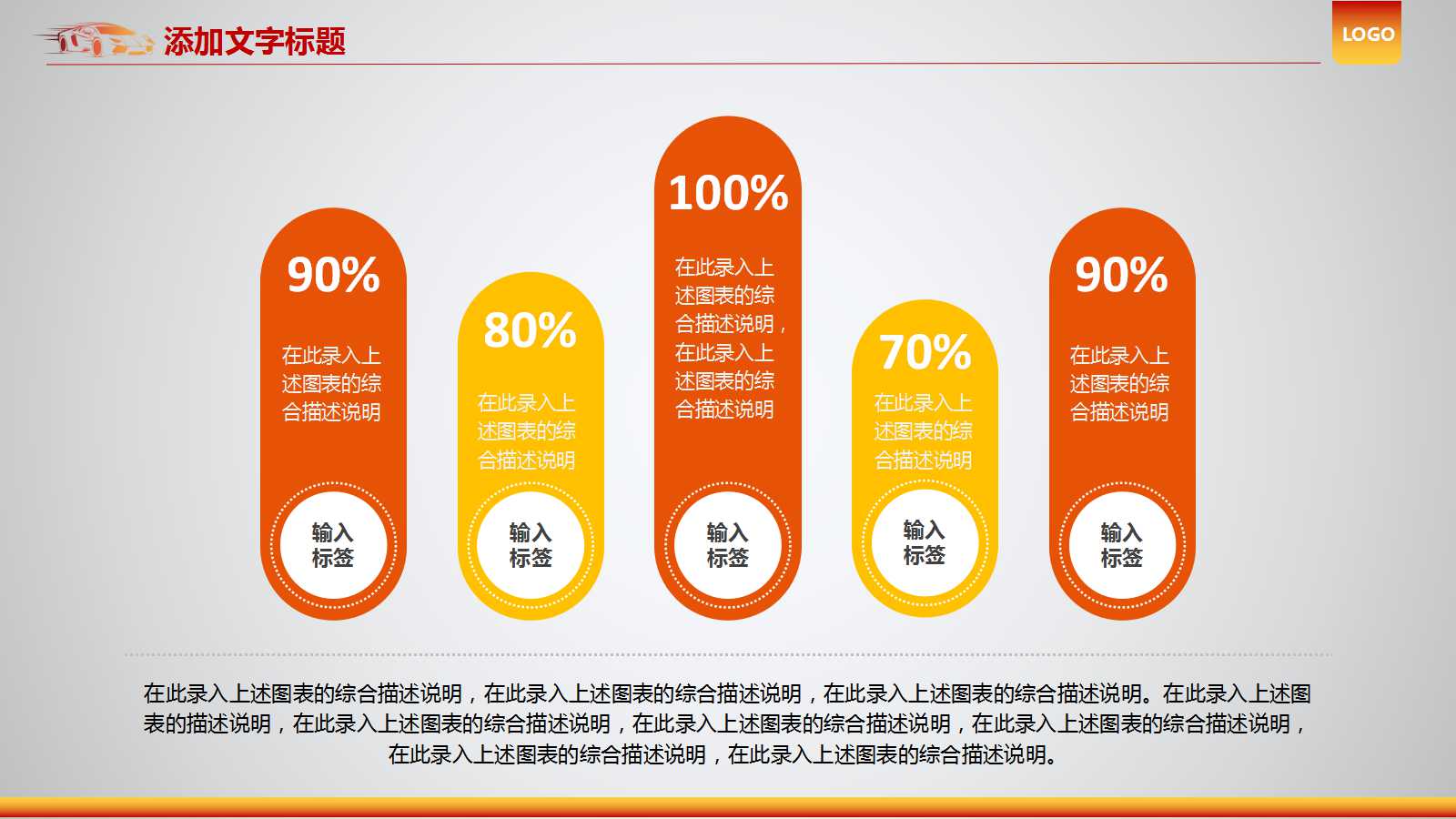 添加文字标题

LOGO

90%

在此录入上述图表的综合描述说明

输入标签

80%

在此录入上述图表的综合描述说明

输入标签

100%

在此录入上述图表的综合描述说明，在此录入上述图表的综合描述说明

输入标签

70%

在此录入上述图表的综合描述说明

输入标签

90%

在此录入上述图表的综合描述说明

输入标签

在此录入上述图表的综合描述说明，在此录入上述图表的综合描述说明，在此录入上述图表的综合描述说明。在此录入上述图表的描述说明，在此录入上述图表的综合描述说明，在此录入上述图表的综合描述说明，在此录入上述图表的综合描述说明，在此录入上述图表的综合描述说明，在此录入上述图表的综合描述说明。